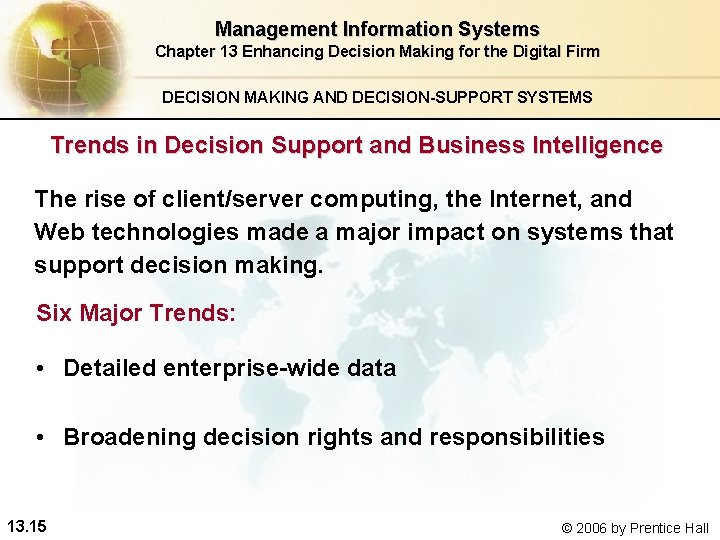 Management Information Systems
Chapter 13 Enhancing Decision Making for the Digital Firm

DECISION MAKING AND DECISION-SUPPORT SYSTEMS

Trends in Decision Support and Business Intelligence

The rise of client/server computing, the Internet, and Web technologies made a major impact on systems that support decision making.

Six Major Trends:

• Detailed enterprise-wide data

• Broadening decision rights and responsibilities

13.15

© 2006 by Prentice Hall